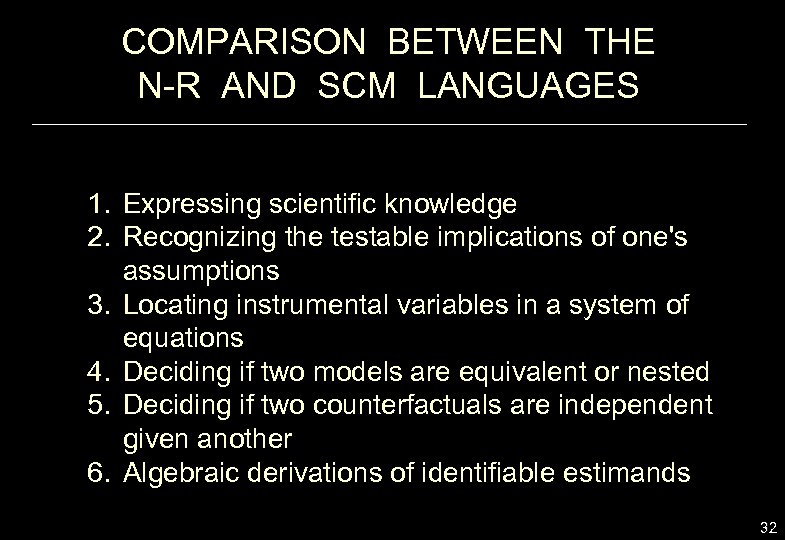 COMPARISON BETWEEN THE N-R AND SCM LANGUAGES

1. Expressing scientific knowledge
2. Recognizing the testable implications of one's assumptions
3. Locating instrumental variables in a system of equations
4. Deciding if two models are equivalent or nested
5. Deciding if two counterfactuals are independent given another
6. Algebraic derivations of identifiable estimands

32